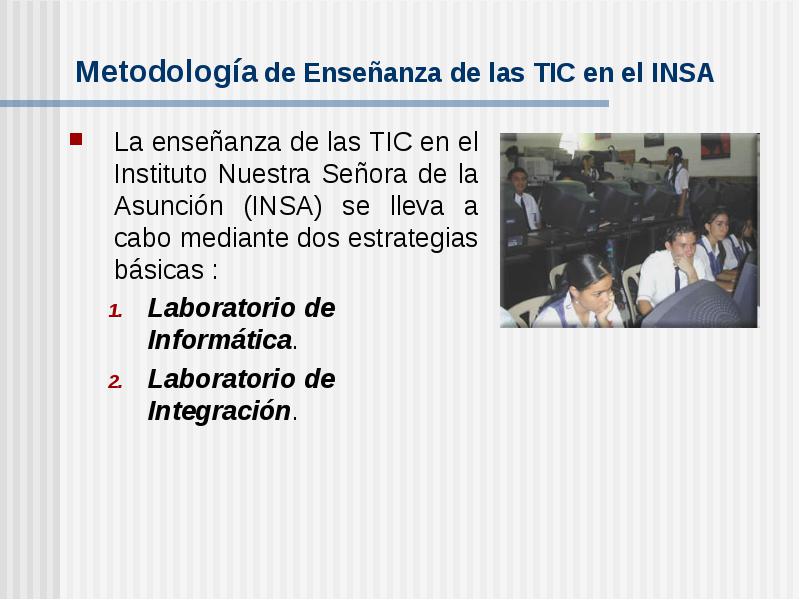 Metodología de Enseñanza de las TIC en el INSA

La enseñanza de las TIC en el Instituto Nuestra Señora de la Asunción (INSA) se lleva a cabo mediante dos estrategias básicas :

1. Laboratorio de Informática.
2. Laboratorio de Integración.